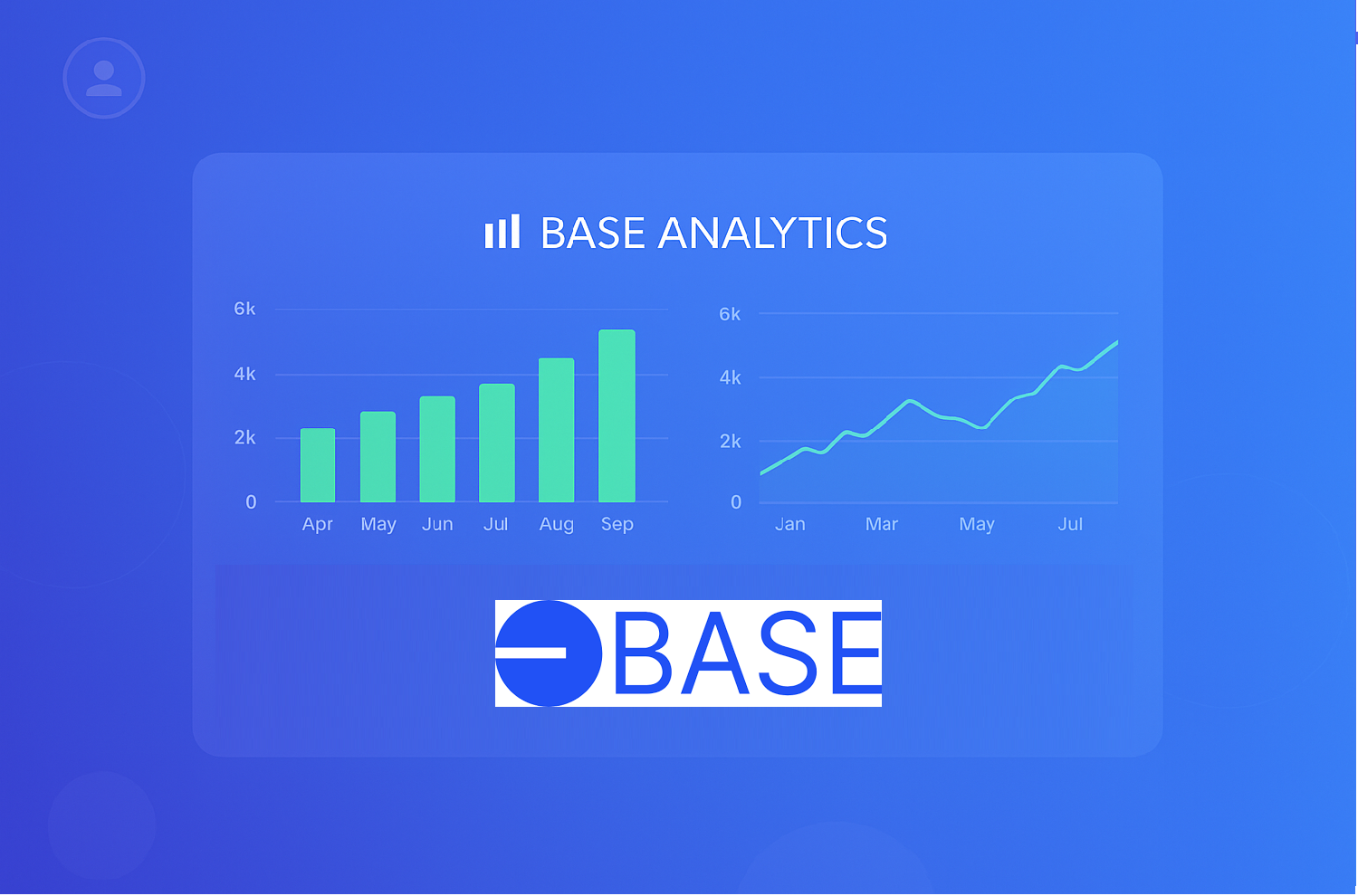 BASE ANALYTICS

6k
4k
2k
0
Apr May Jun Jul Aug Sep

6k
4k
2k
0
Jan Mar May Jul

BASE